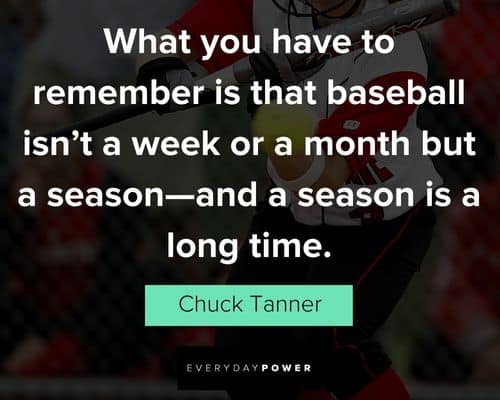 What you have to remember is that baseball isn’t a week or a month but a season—and a season is a long time.

Chuck Tanner

EVERYDAYPOWER